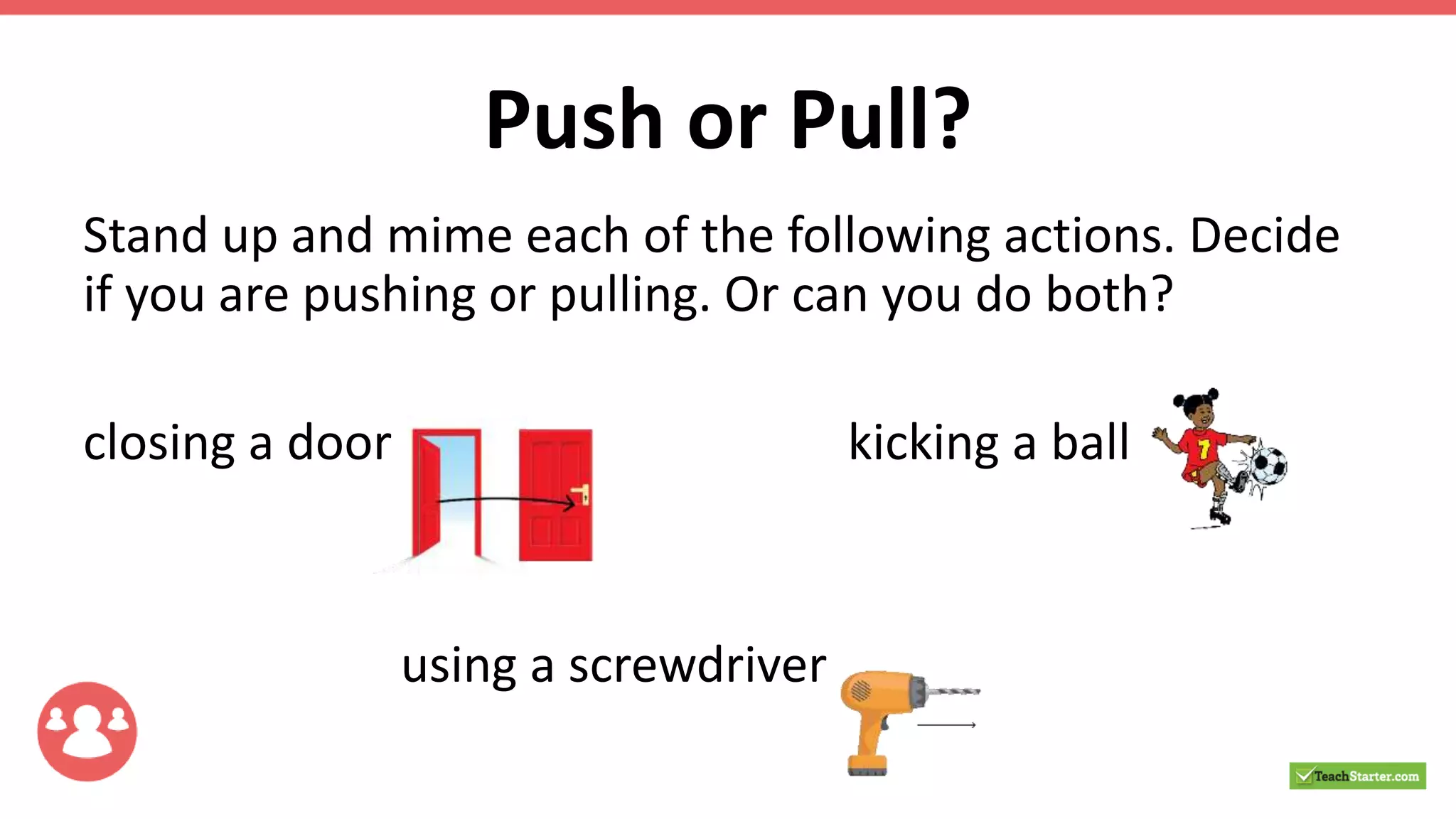 Push or Pull?

Stand up and mime each of the following actions. Decide if you are pushing or pulling. Or can you do both?

closing a door

kicking a ball

7

using a screwdriver

TeachStarter.com